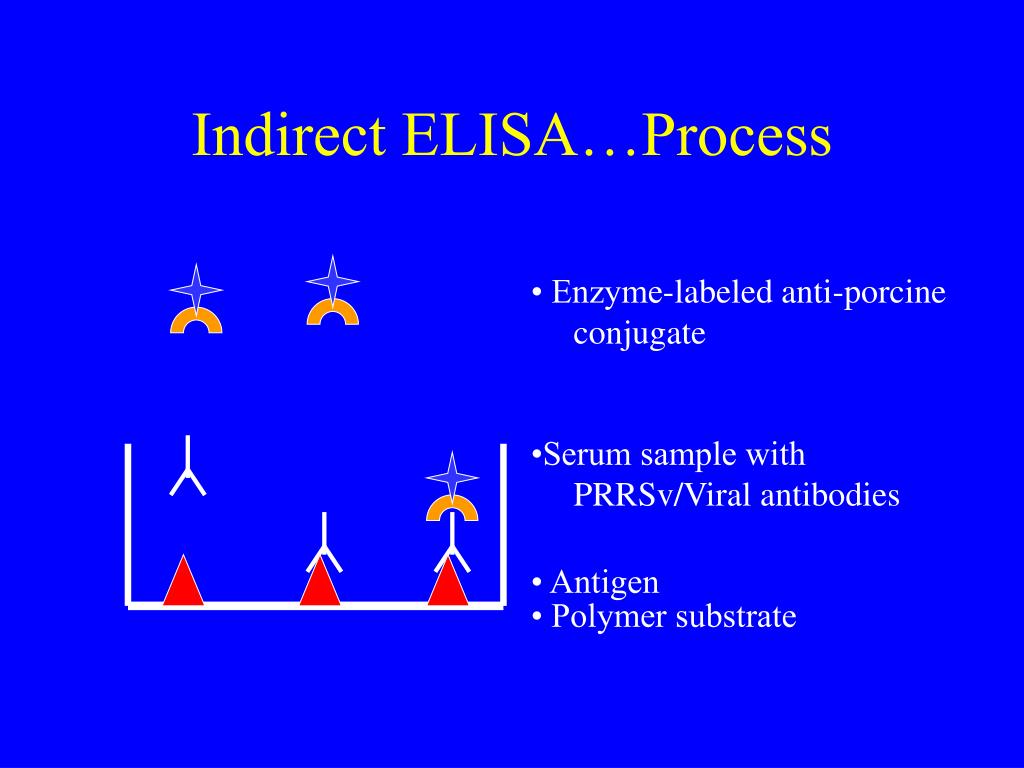 Indirect ELISA…Process

• Enzyme-labeled anti-porcine conjugate

•Serum sample with PRRSv/Viral antibodies

• Antigen
• Polymer substrate